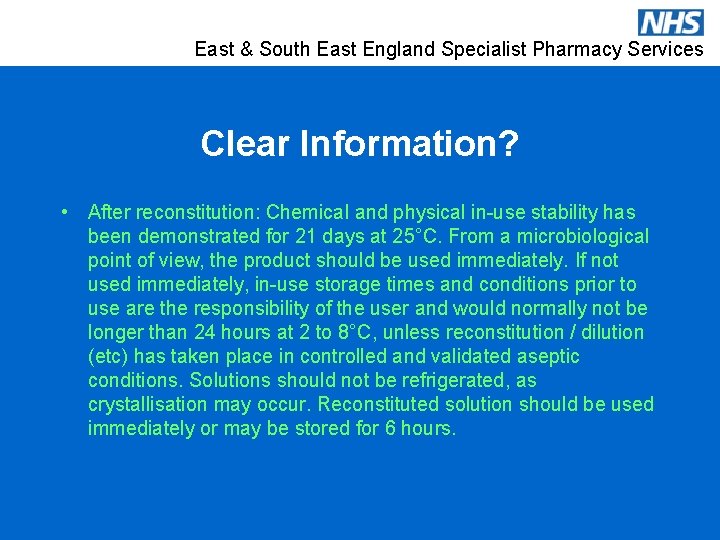 NHS

East & South East England Specialist Pharmacy Services

Clear Information?

• After reconstitution: Chemical and physical in-use stability has been demonstrated for 21 days at 25°C. From a microbiological point of view, the product should be used immediately. If not used immediately, in-use storage times and conditions prior to use are the responsibility of the user and would normally not be longer than 24 hours at 2 to 8°C, unless reconstitution / dilution (etc) has taken place in controlled and validated aseptic conditions. Solutions should not be refrigerated, as crystallisation may occur. Reconstituted solution should be used immediately or may be stored for 6 hours.